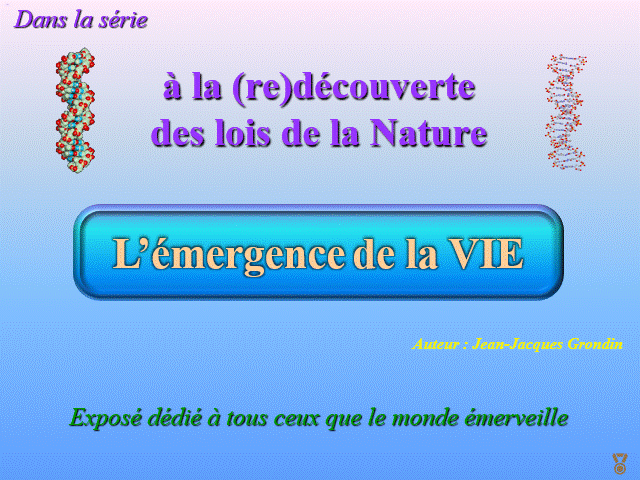 Dans la série

à la (re)découverte des lois de la Nature

L’émergence de la VIE

Auteur : Jean-Jacques Grondin

Exposé dédié à tous ceux que le monde émerveille